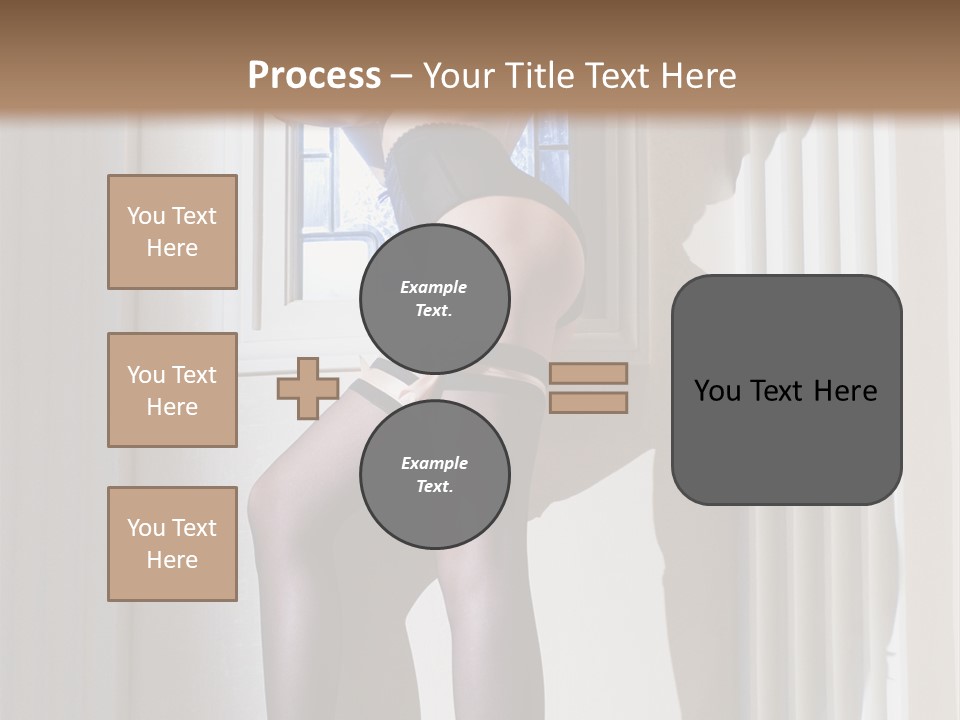 Process – Your Title Text Here

You Text Here

You Text Here

You Text Here

Example Text.

Example Text.

You Text Here